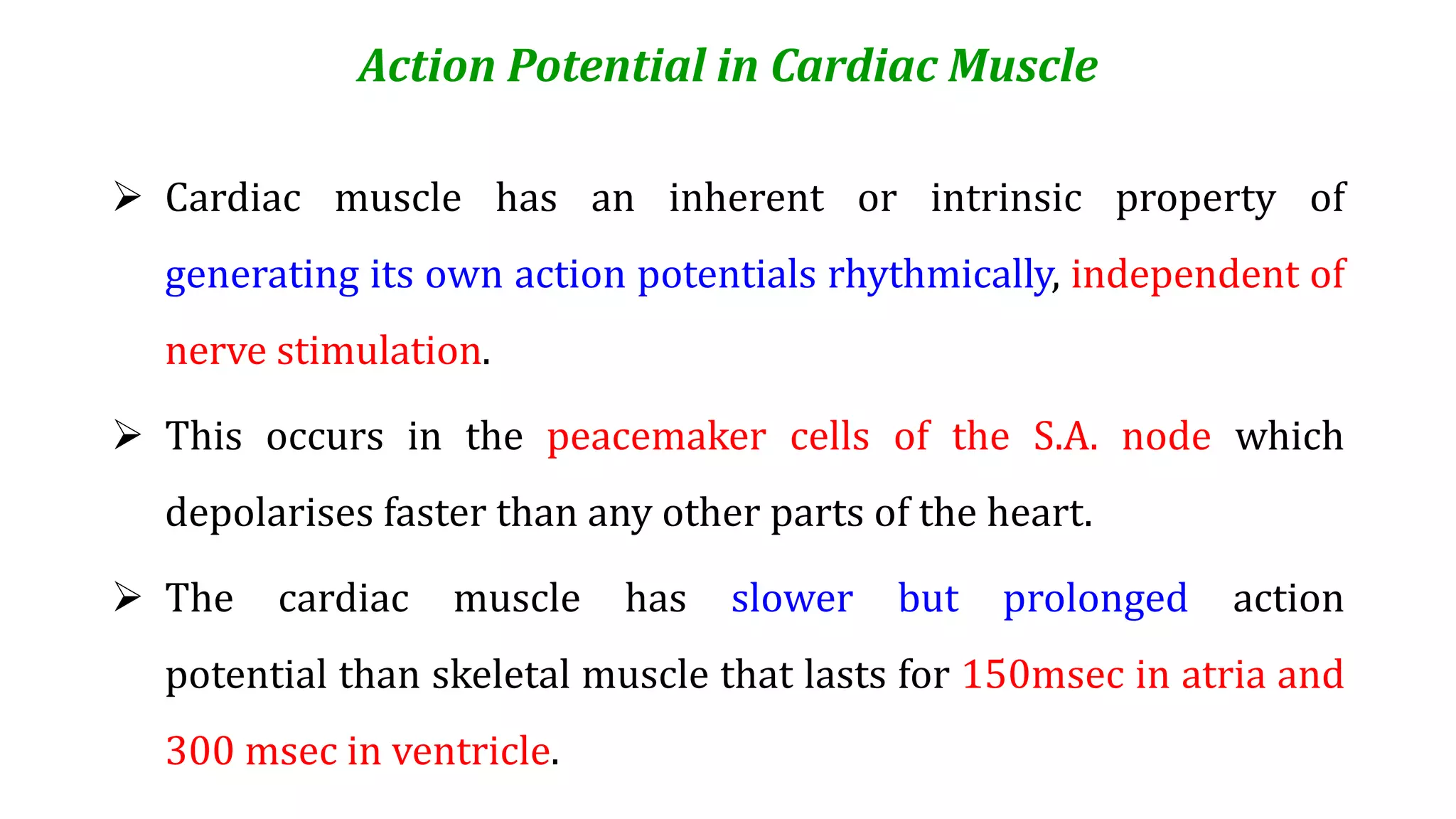 Action Potential in Cardiac Muscle

➢ Cardiac muscle has an inherent or intrinsic property of generating its own action potentials rhythmically, independent of nerve stimulation.

➢ This occurs in the peacemaker cells of the S.A. node which depolarises faster than any other parts of the heart.

➢ The cardiac muscle has slower but prolonged action potential than skeletal muscle that lasts for 150msec in atria and 300 msec in ventricle.